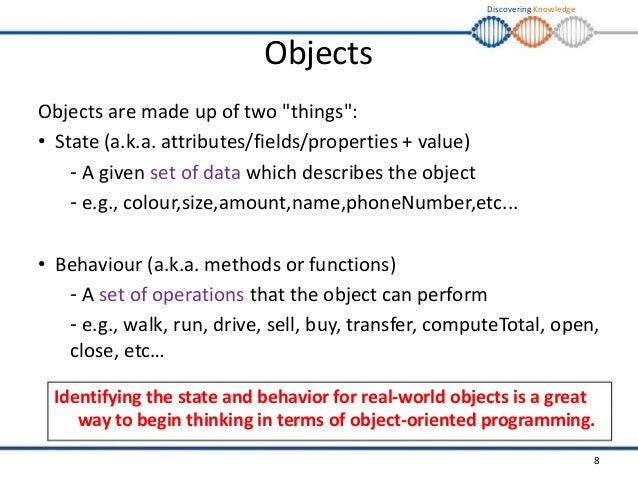 Discovering Knowledge

Objects

Objects are made up of two "things":

• State (a.k.a. attributes/fields/properties + value)
- A given set of data which describes the object
- e.g., colour,size,amount,name,phoneNumber,etc...

• Behaviour (a.k.a. methods or functions)
- A set of operations that the object can perform
- e.g., walk, run, drive, sell, buy, transfer, computeTotal, open, close, etc…

Identifying the state and behavior for real-world objects is a great way to begin thinking in terms of object-oriented programming.

8